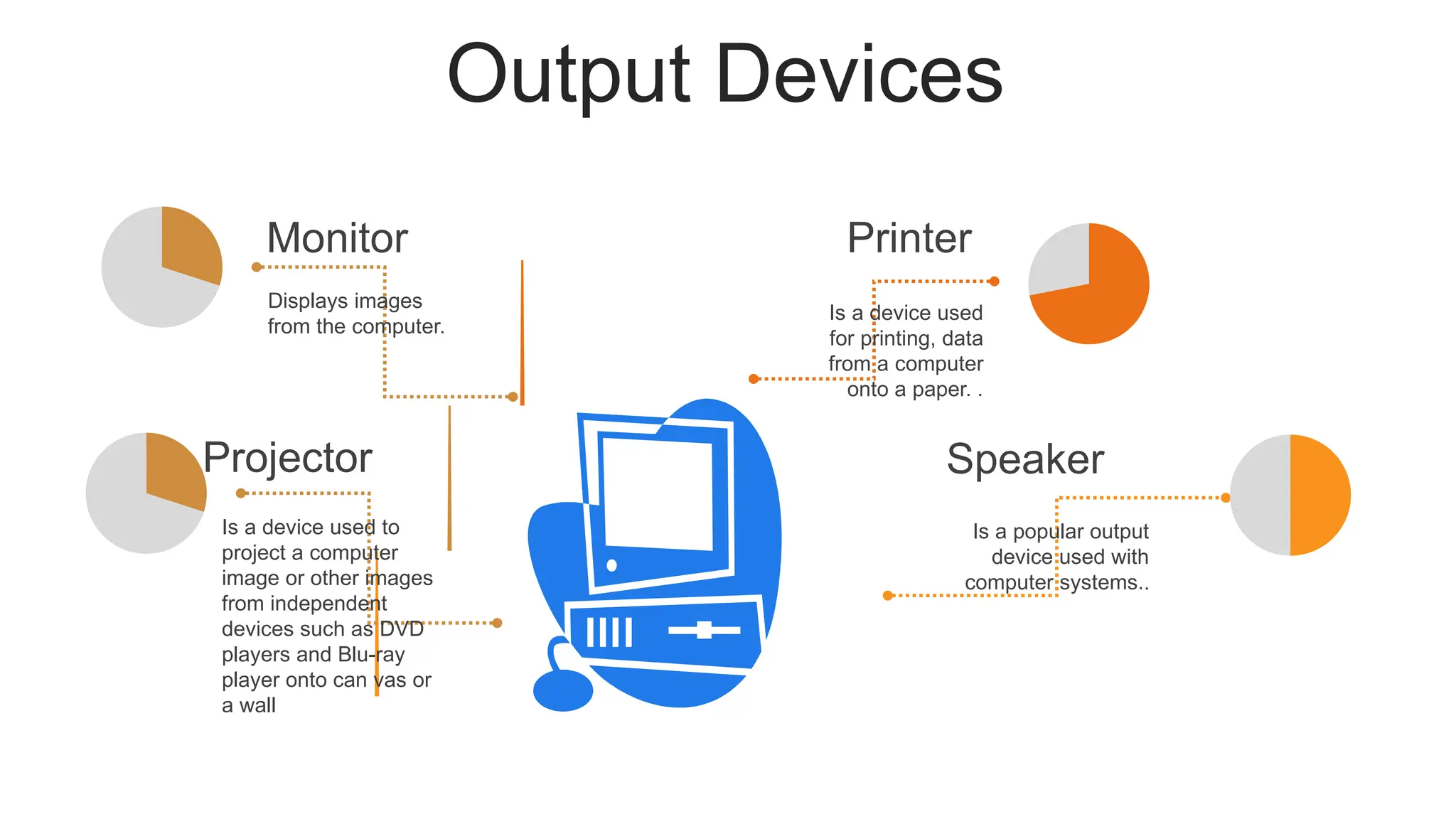 Output Devices

Monitor

Displays images from the computer.

Printer

Is a device used for printing, data from a computer onto a paper. .

Projector

Is a device used to project a computer image or other images from independent devices such as DVD players and Blu-ray player onto can vas or a wall

Speaker

Is a popular output device used with computer systems..